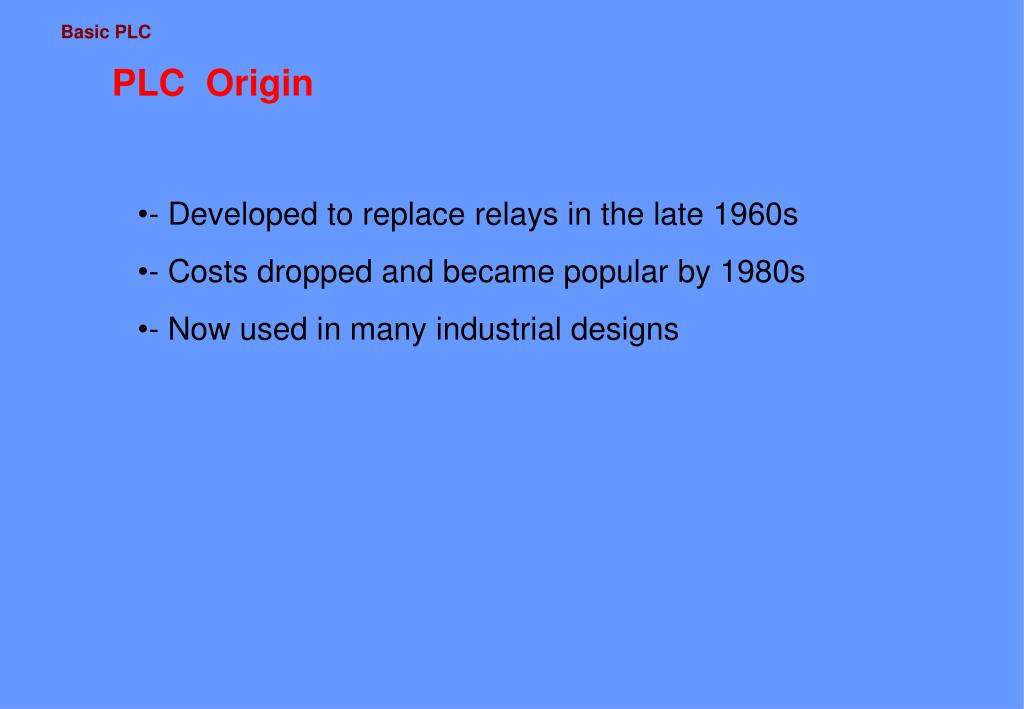 Basic PLC

PLC Origin

•- Developed to replace relays in the late 1960s

•- Costs dropped and became popular by 1980s

•- Now used in many industrial designs